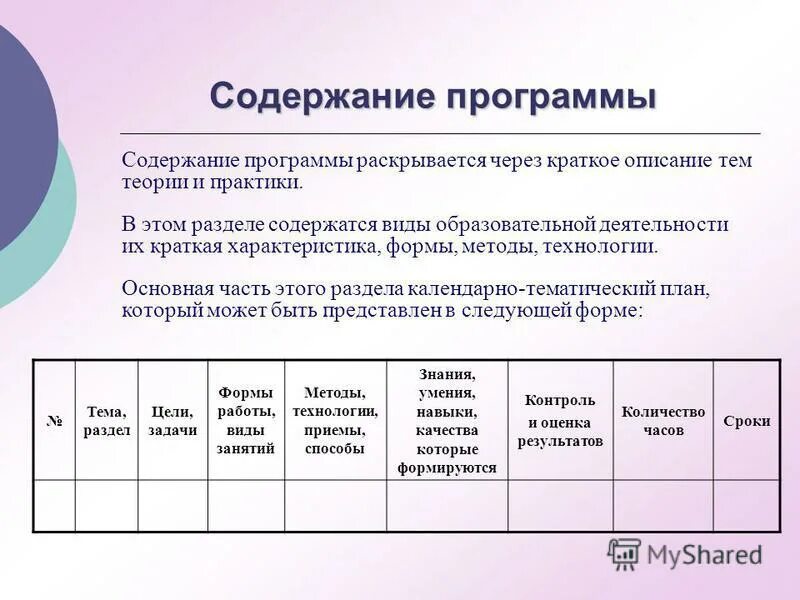 Содержание программы

Содержание программы раскрывается через краткое описание тем теории и практики.

В этом разделе содержатся виды образовательной деятельности их краткая характеристика, формы, методы, технологии.

Основная часть этого раздела календарно-тематический план, который может быть представлен в следующей форме:

| № | Тема, раздел | Цели, задачи | Формы работы, виды занятий | Методы, технологии, приемы, способы | Знания, умения, навыки, качества которые формируются | Контроль и оценка результатов | Количество часов | Сроки |
|---|---|---|---|---|---|---|---|---|
| | | | | | | | | |

MyShared